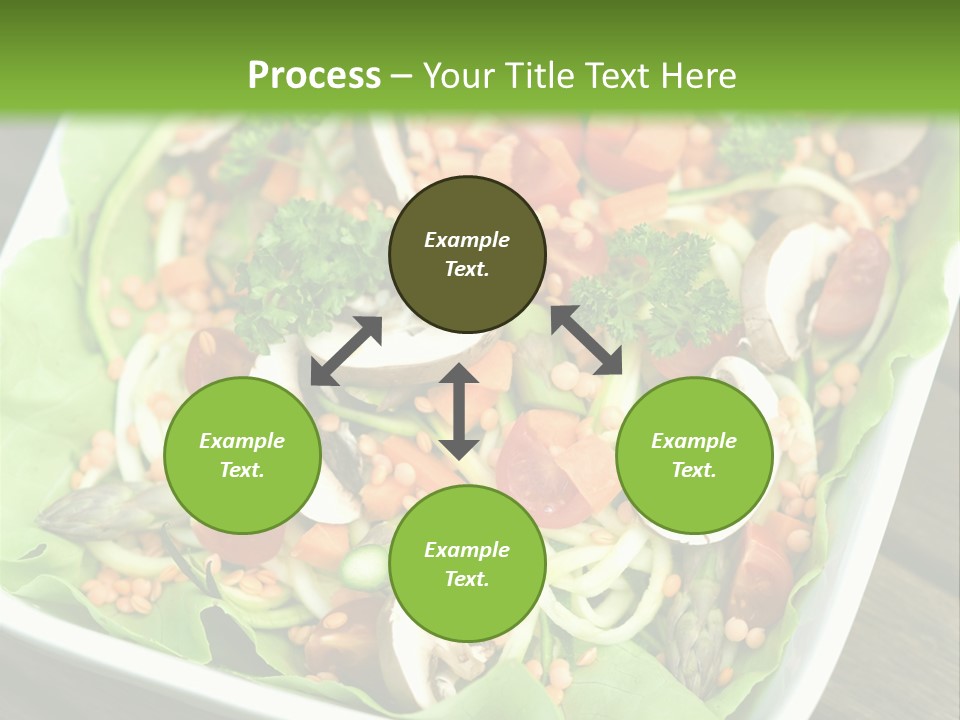 Process – Your Title Text Here

Example Text.

Example Text.

Example Text.

Example Text.